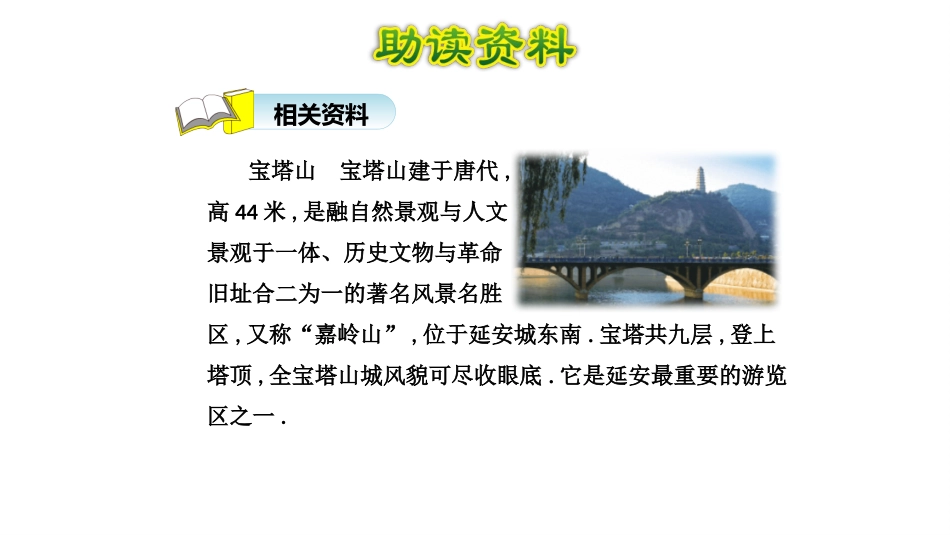 助读资料

相关资料

宝塔山　宝塔山建于唐代，高 44 米，是融自然景观与人文景观于一体、历史文物与革命旧址合二为一的著名风景名胜区，又称“嘉岭山”，位于延安城东南．宝塔共九层，登上塔顶，全宝塔山城风貌可尽收眼底．它是延安最重要的游览区之一．